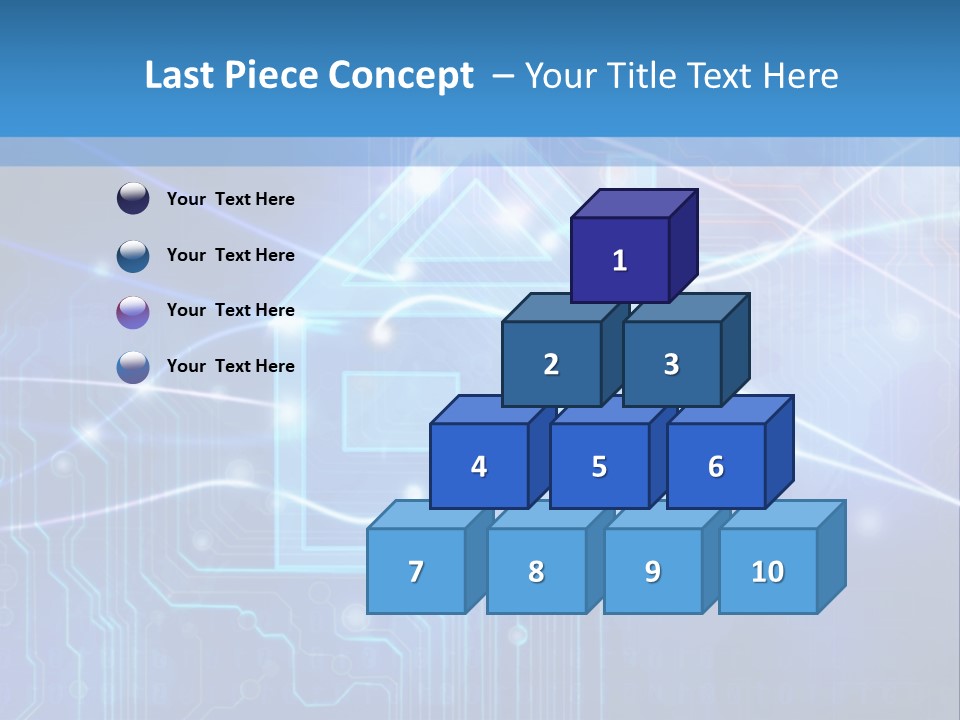 Last Piece Concept – Your Title Text Here

Your Text Here

Your Text Here

Your Text Here

Your Text Here

1

2 3

4 5 6

7 8 9 10